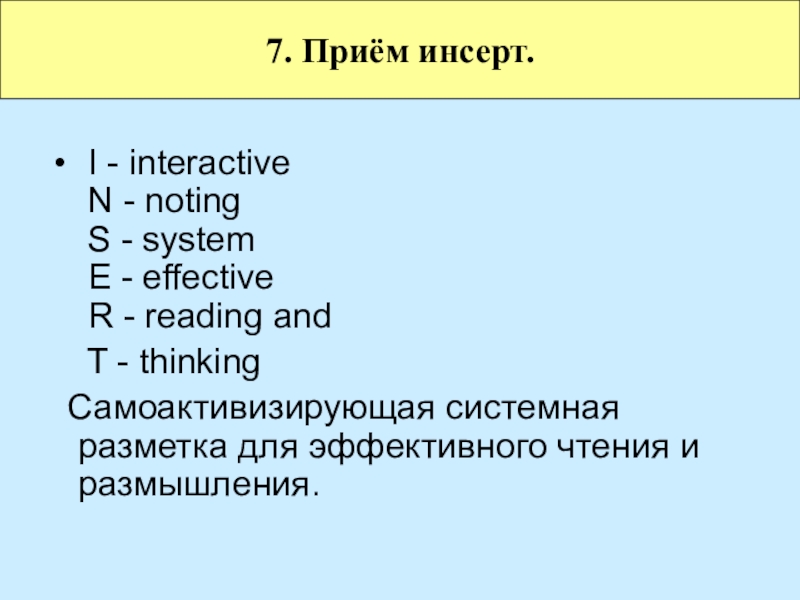 7. Приём инсерт.

• I - interactive
N - noting
S - system
E - effective
R - reading and
T - thinking

Самоактивизирующая системная разметка для эффективного чтения и размышления.